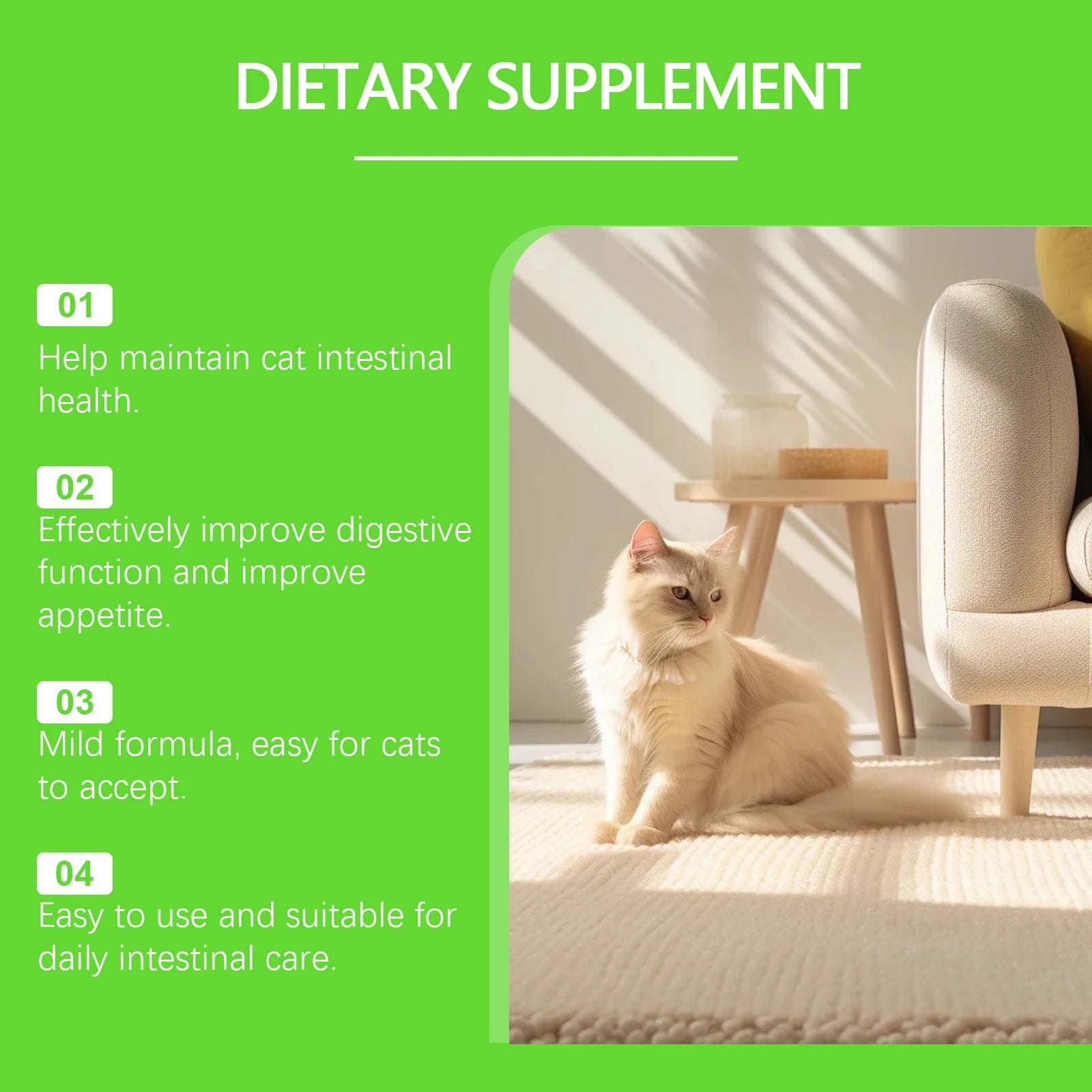 DIETARY SUPPLEMENT

01
Help maintain cat intestinal health.

02
Effectively improve digestive function and improve appetite.

03
Mild formula, easy for cats to accept.

04
Easy to use and suitable for daily intestinal care.